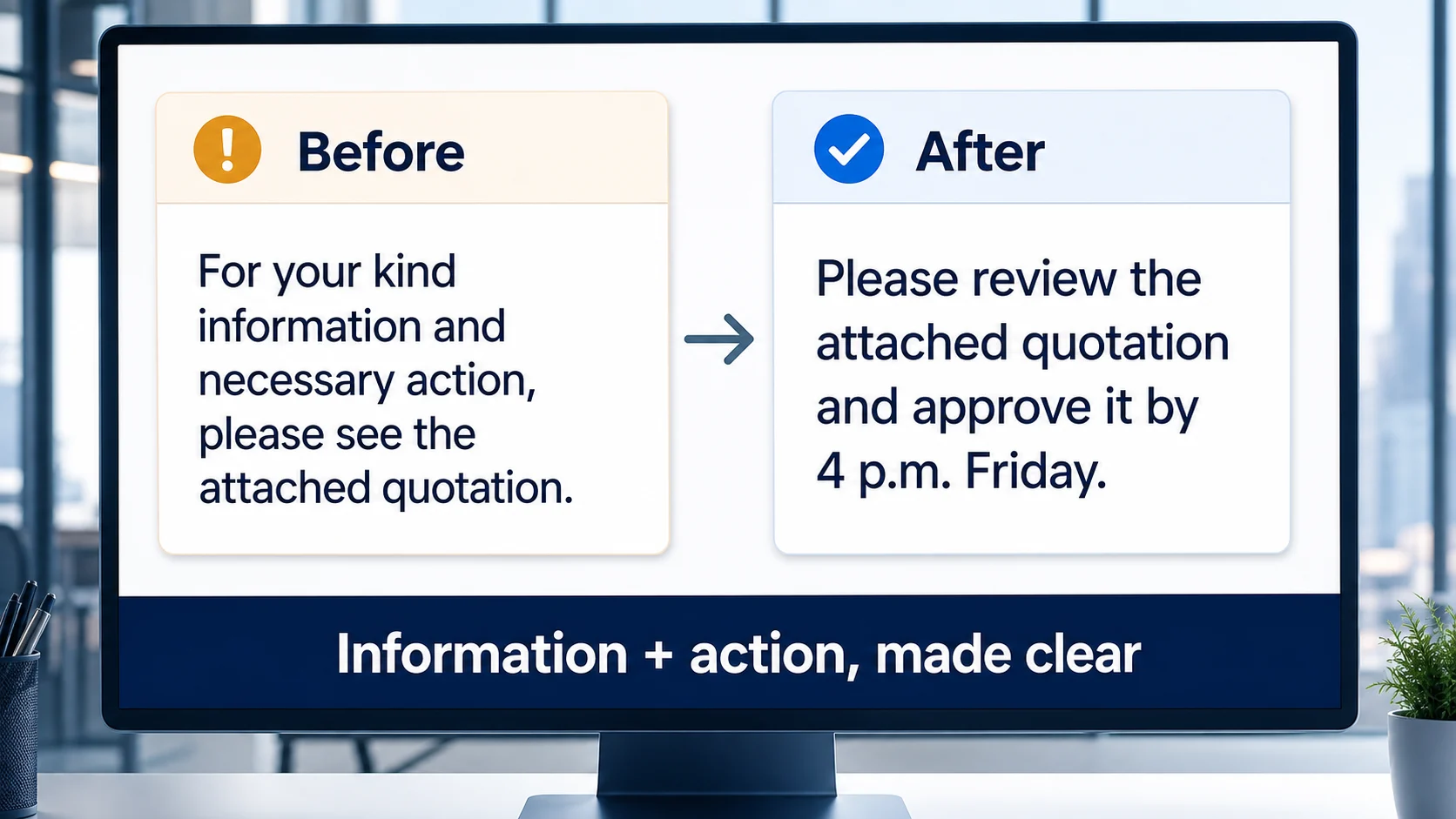 Before

For your kind information and necessary action, please see the attached quotation.

After

Please review the attached quotation and approve it by 4 p.m. Friday.

Information + action, made clear